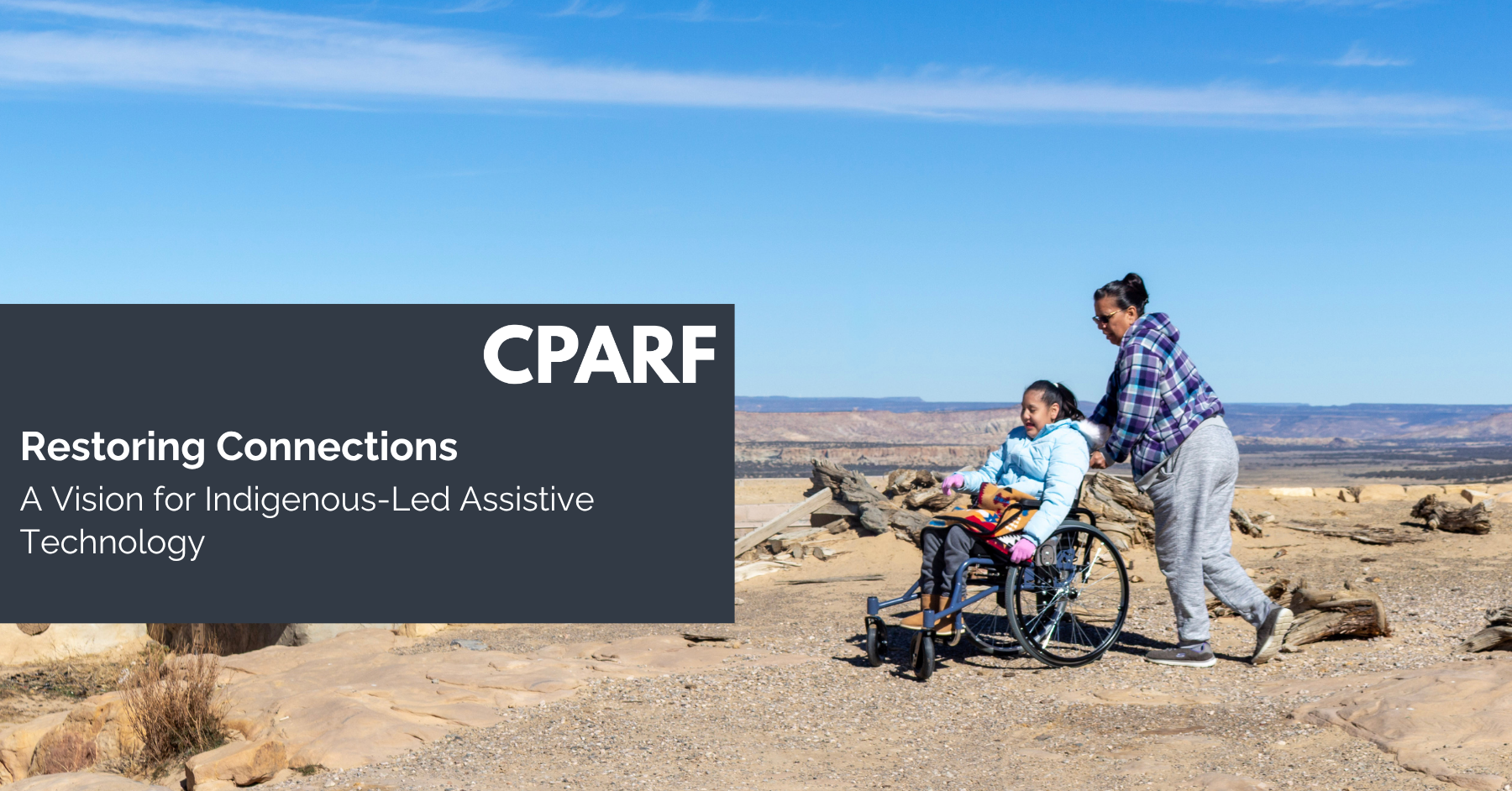 CPARF

Restoring Connections

A Vision for Indigenous-Led Assistive Technology